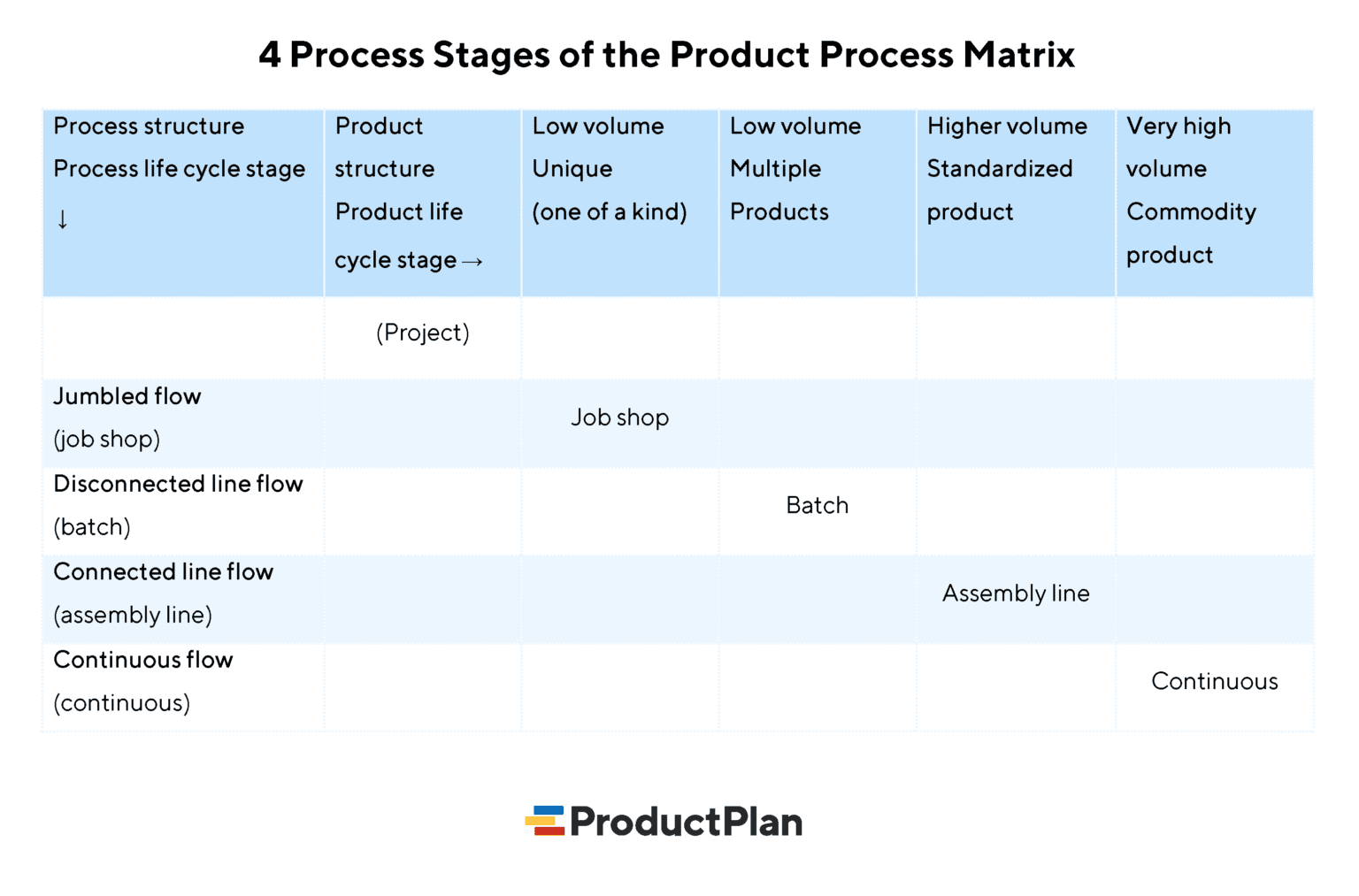 4 Process Stages of the Product Process Matrix

| Process structure Process life cycle stage ↓ | Product structure Product life cycle stage → | Low volume Unique (one of a kind) | Low volume Multiple Products | Higher volume Standardized product | Very high volume Commodity product |
|---|---|---|---|---|---|
| | (Project) | | | | |
| Jumbled flow (job shop) | | Job shop | | | |
| Disconnected line flow (batch) | | | Batch | | |
| Connected line flow (assembly line) | | | | Assembly line | |
| Continuous flow (continuous) | | | | | Continuous |

ProductPlan